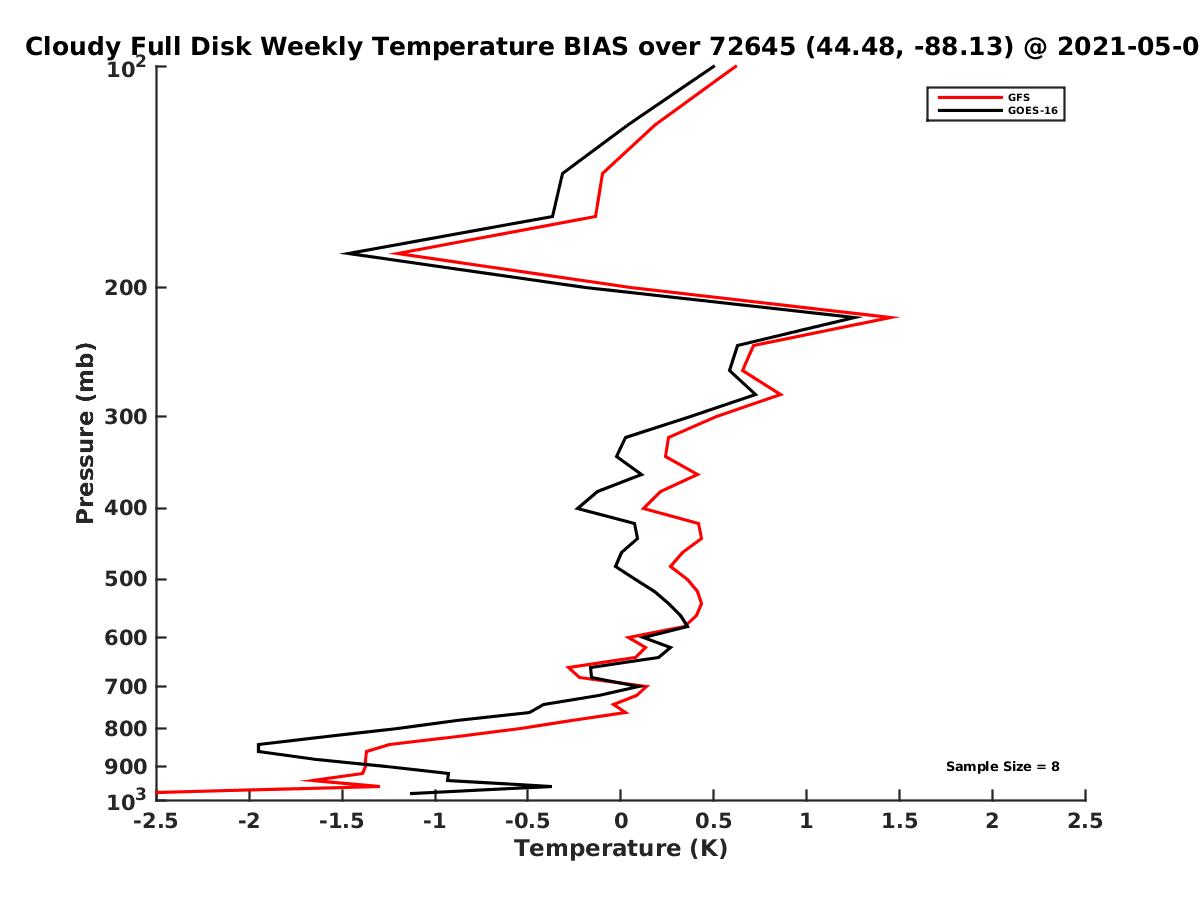 Cloudy Full Disk Weekly Temperature BIAS over 72645 (44.48, -88.13) @ 2021-05-0

GFS
GOES-16

$10^2$
200
300
400
500
600
700
800
900
$10^3$

Pressure (mb)

Sample Size = 8

-2.5
-2
-1.5
-1
-0.5
0
0.5
1
1.5
2
2.5

Temperature (K)